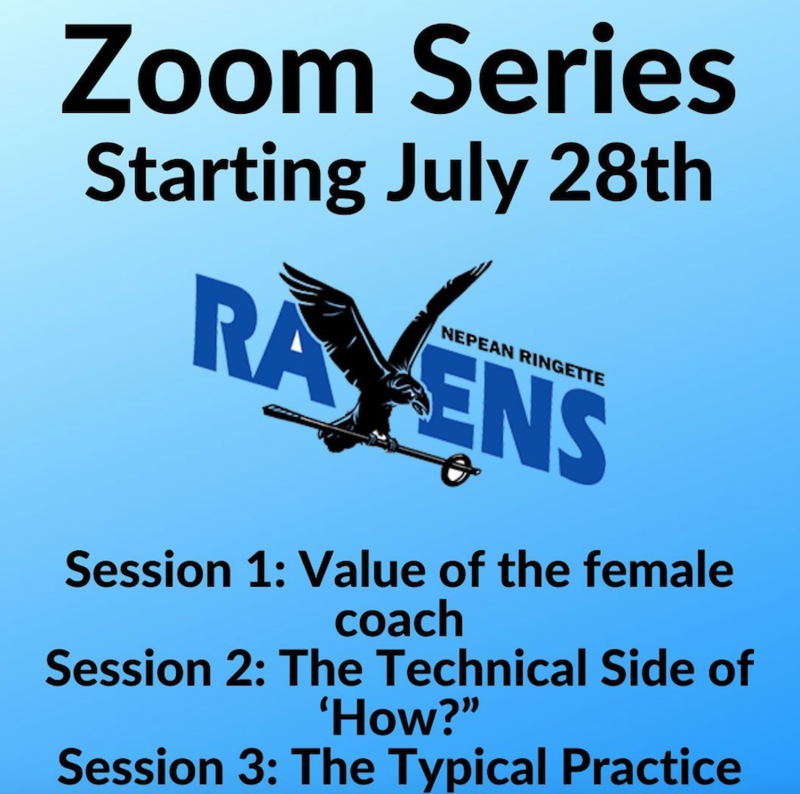 Zoom Series
Starting July 28th

RAVENS
NEPEAN RINGETTE

Session 1: Value of the female coach
Session 2: The Technical Side of ‘How?”
Session 3: The Typical Practice